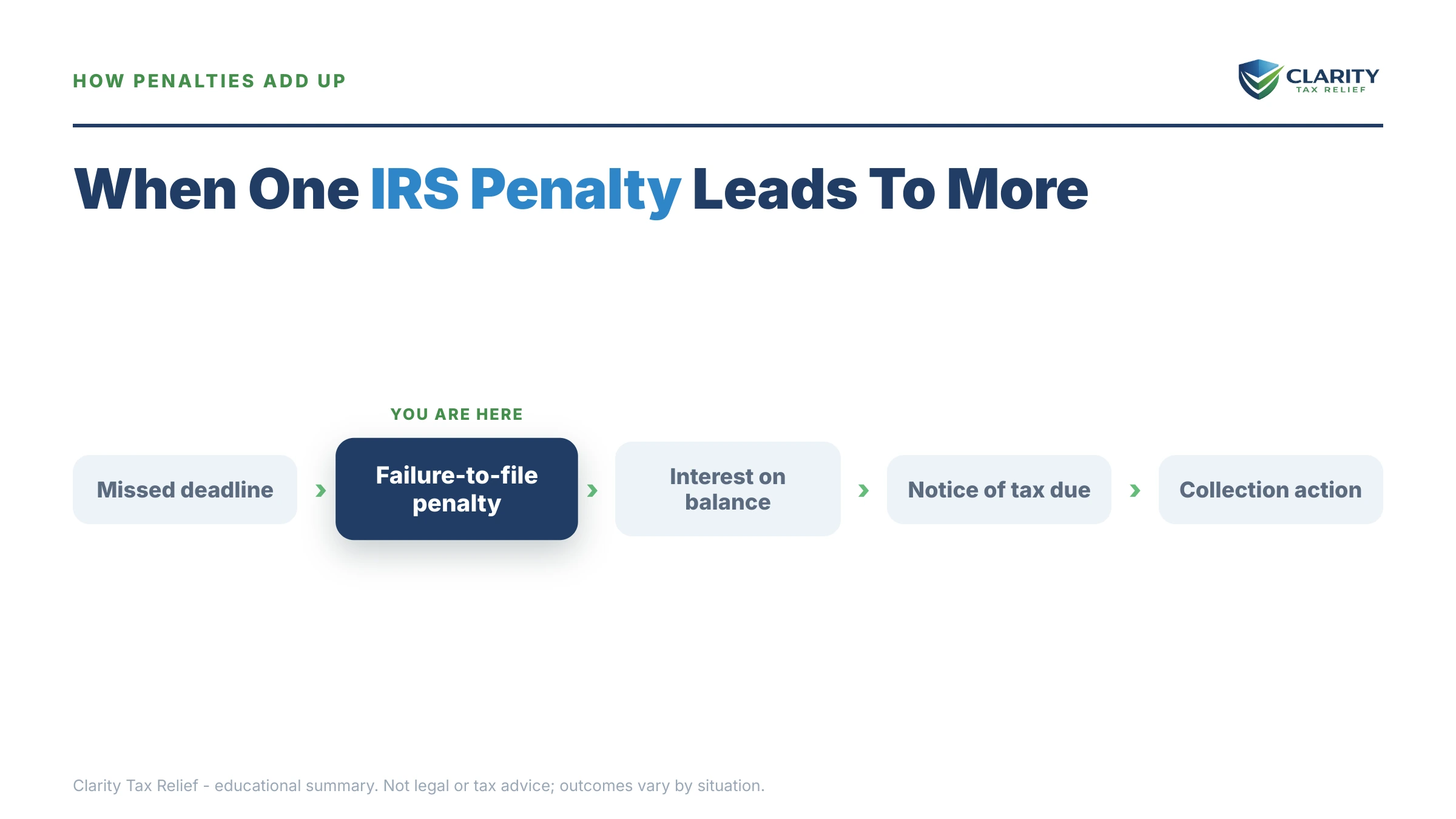 HOW PENALTIES ADD UP

CLARITY
TAX RELIEF

When One IRS Penalty Leads To More

YOU ARE HERE

Missed deadline › Failure-to-file penalty › Interest on balance › Notice of tax due › Collection action

Clarity Tax Relief - educational summary. Not legal or tax advice; outcomes vary by situation.